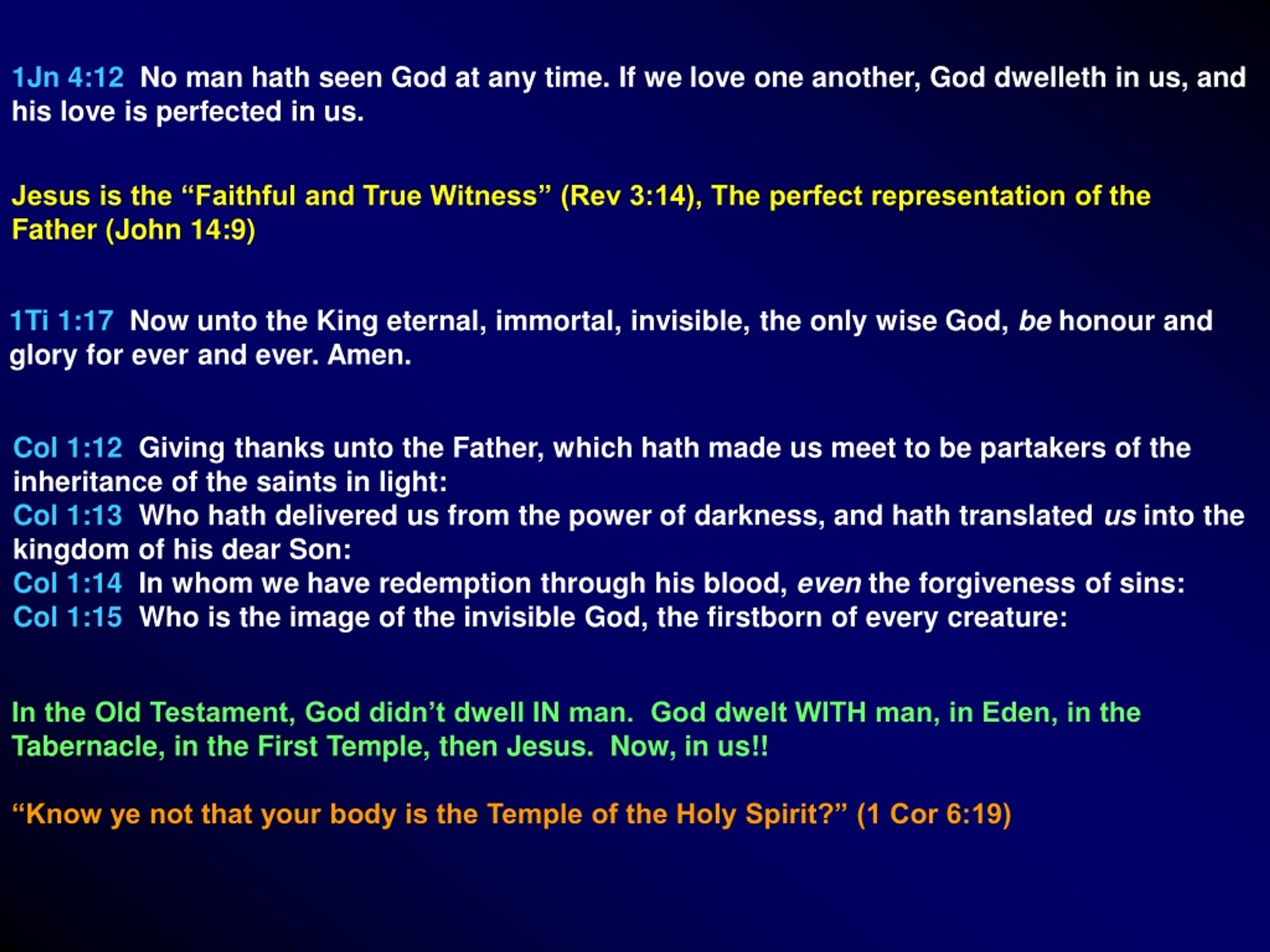 1Jn 4:12 No man hath seen God at any time. If we love one another, God dwelleth in us, and his love is perfected in us.

Jesus is the “Faithful and True Witness” (Rev 3:14), The perfect representation of the Father (John 14:9)

1Ti 1:17 Now unto the King eternal, immortal, invisible, the only wise God, be honour and glory for ever and ever. Amen.

Col 1:12 Giving thanks unto the Father, which hath made us meet to be partakers of the inheritance of the saints in light:
Col 1:13 Who hath delivered us from the power of darkness, and hath translated us into the kingdom of his dear Son:
Col 1:14 In whom we have redemption through his blood, even the forgiveness of sins:
Col 1:15 Who is the image of the invisible God, the firstborn of every creature:

In the Old Testament, God didn’t dwell IN man. God dwelt WITH man, in Eden, in the Tabernacle, in the First Temple, then Jesus. Now, in us!!

“Know ye not that your body is the Temple of the Holy Spirit?” (1 Cor 6:19)